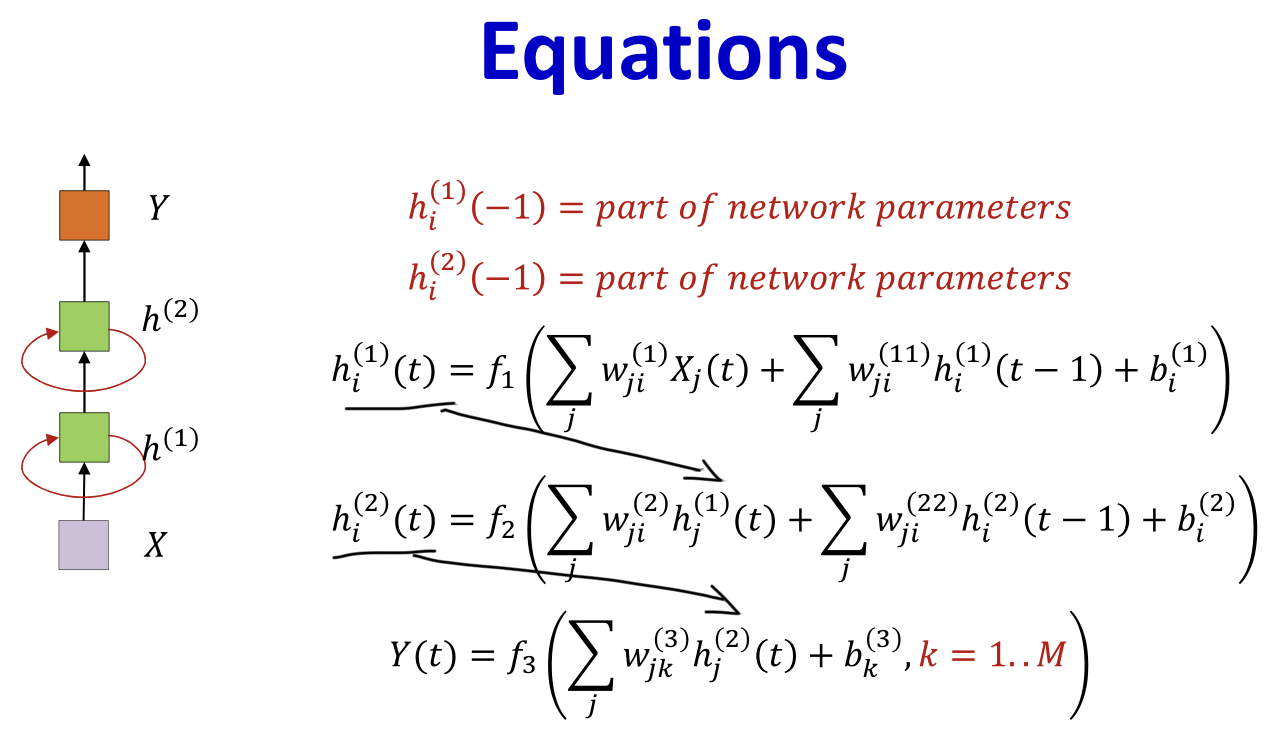 Equations

$Y$

$h^{(2)}$

$h^{(1)}$

$X$

$h_i^{(1)}(-1) = part\ of\ network\ parameters$

$h_i^{(2)}(-1) = part\ of\ network\ parameters$

$h_i^{(1)}(t) = f_1\left(\sum_j w_{ji}^{(1)} X_j(t) + \sum_j w_{ji}^{(11)} h_i^{(1)}(t-1) + b_i^{(1)}\right)$

$h_i^{(2)}(t) = f_2\left(\sum_j w_{ji}^{(2)} h_j^{(1)}(t) + \sum_j w_{ji}^{(22)} h_i^{(2)}(t-1) + b_i^{(2)}\right)$

$Y(t) = f_3\left(\sum_j w_{jk}^{(3)} h_j^{(2)}(t) + b_k^{(3)}, k = 1..M\right)$